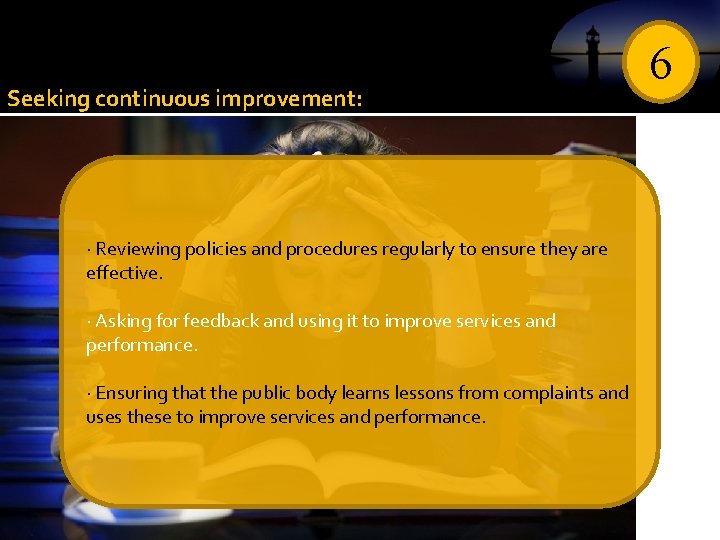 6

Seeking continuous improvement:

· Reviewing policies and procedures regularly to ensure they are effective.

· Asking for feedback and using it to improve services and performance.

· Ensuring that the public body learns lessons from complaints and uses these to improve services and performance.